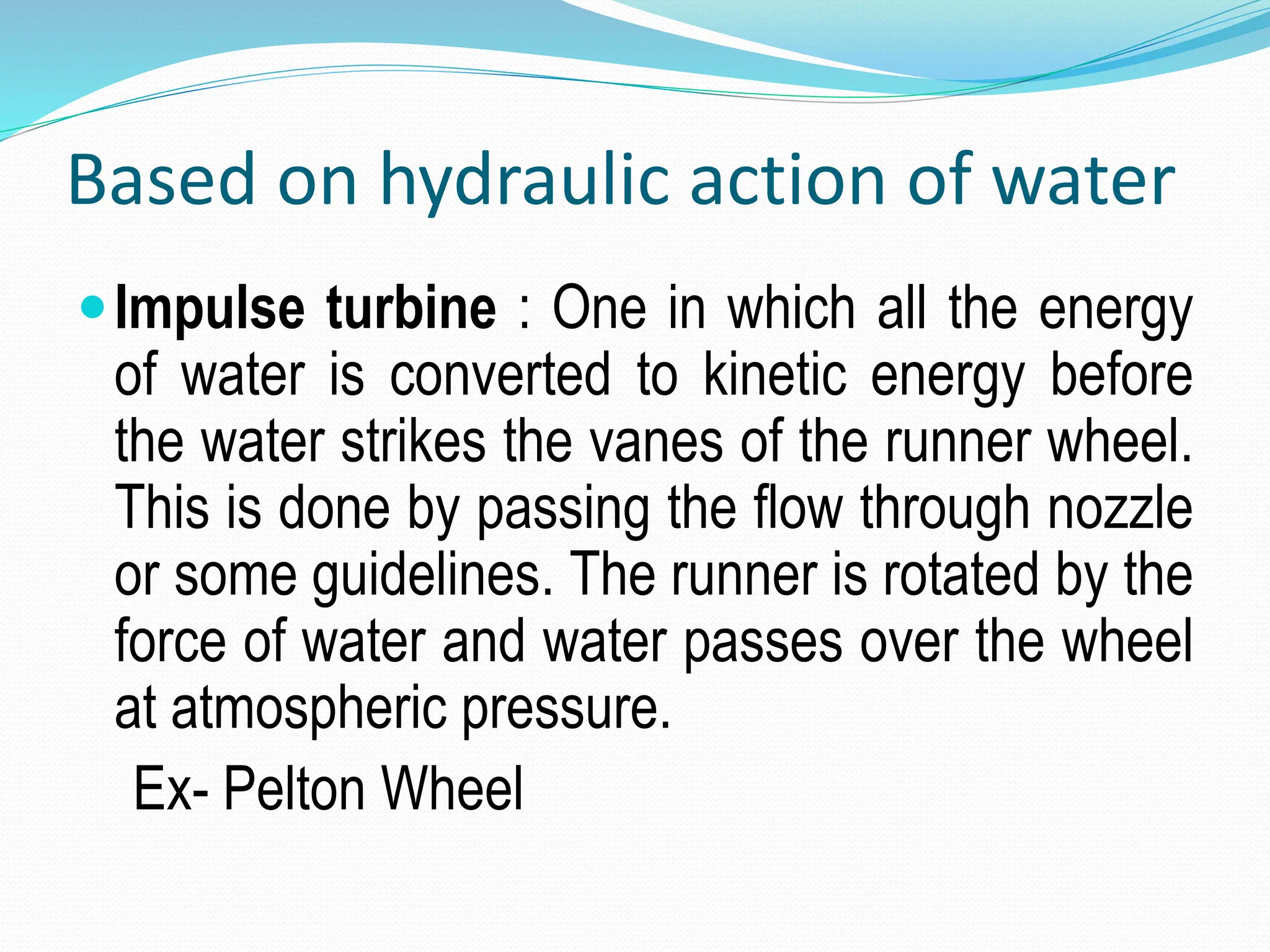 Based on hydraulic action of water

Impulse turbine : One in which all the energy of water is converted to kinetic energy before the water strikes the vanes of the runner wheel. This is done by passing the flow through nozzle or some guidelines. The runner is rotated by the force of water and water passes over the wheel at atmospheric pressure.

Ex- Pelton Wheel